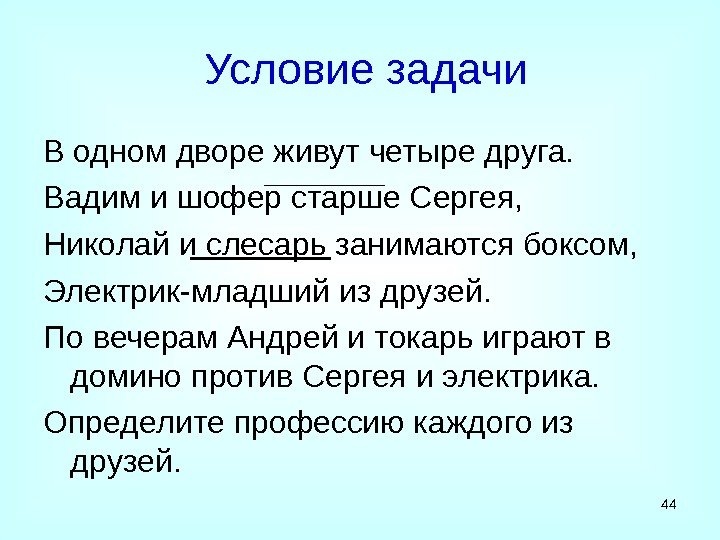 Условие задачи

В одном дворе живут четыре друга.

Вадим и шофер старше Сергея,

Николай и слесарь занимаются боксом,

Электрик-младший из друзей.

По вечерам Андрей и токарь играют в домино против Сергея и электрика.

Определите профессию каждого из друзей.

44